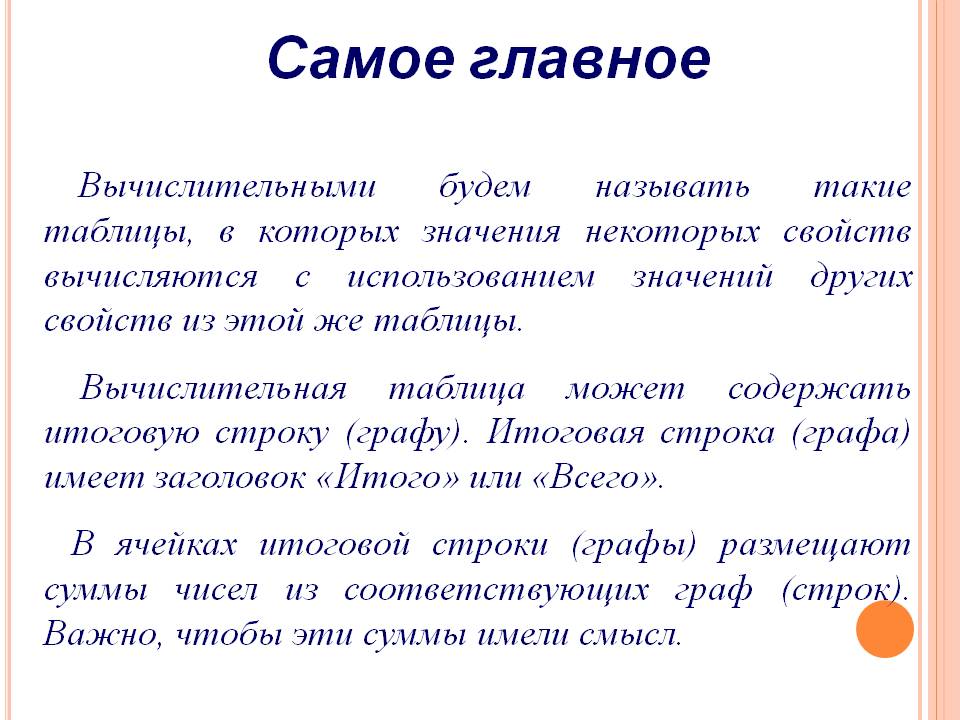 Самое главное

Вычислительными будем называть такие таблицы, в которых значения некоторых свойств вычисляются с использованием значений других свойств из этой же таблицы.

Вычислительная таблица может содержать итоговую строку (графу). Итоговая строка (графа) имеет заголовок «Итого» или «Всего».

В ячейках итоговой строки (графы) размещают суммы чисел из соответствующих граф (строк). Важно, чтобы эти суммы имели смысл.